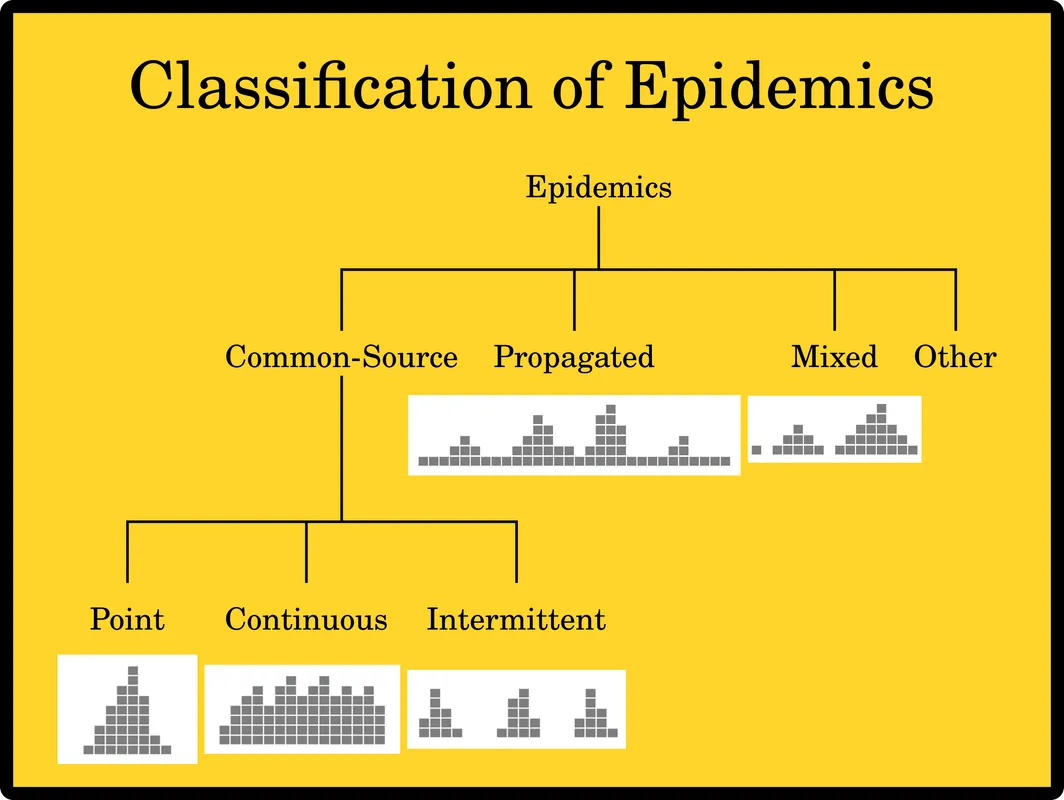 Classification of Epidemics

Epidemics

Common-Source

Propagated

Mixed

Other

Point

Continuous

Intermittent